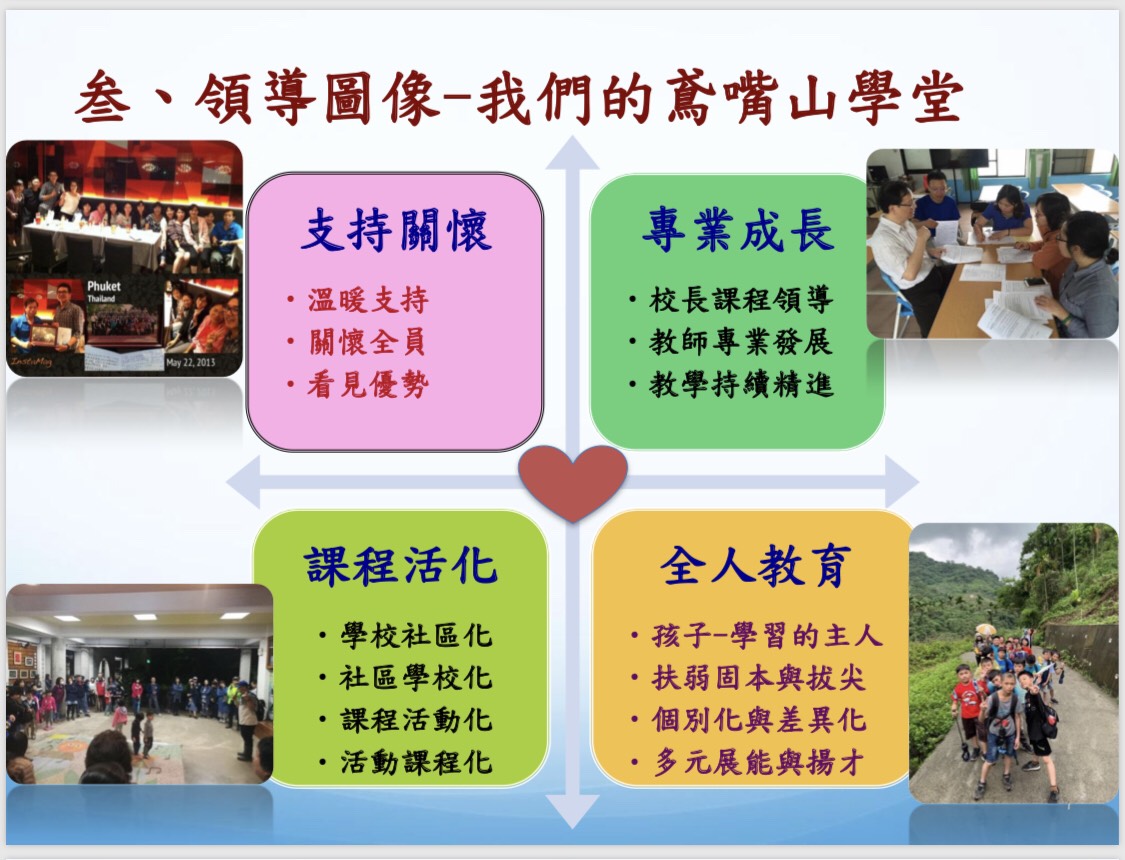 叁、領導圖像–我們的鳶嘴山學堂

Phuket
Thailand
May 22, 2013

支持關懷

・溫暖支持
・關懷全員
・看見優勢

專業成長

・校長課程領導
・教師專業發展
・教學持續精進

課程活化

・學校社區化
・社區學校化
・課程活動化
・活動課程化

全人教育

・孩子–學習的主人
・扶弱固本與拔尖
・個別化與差異化
・多元展能與揚才